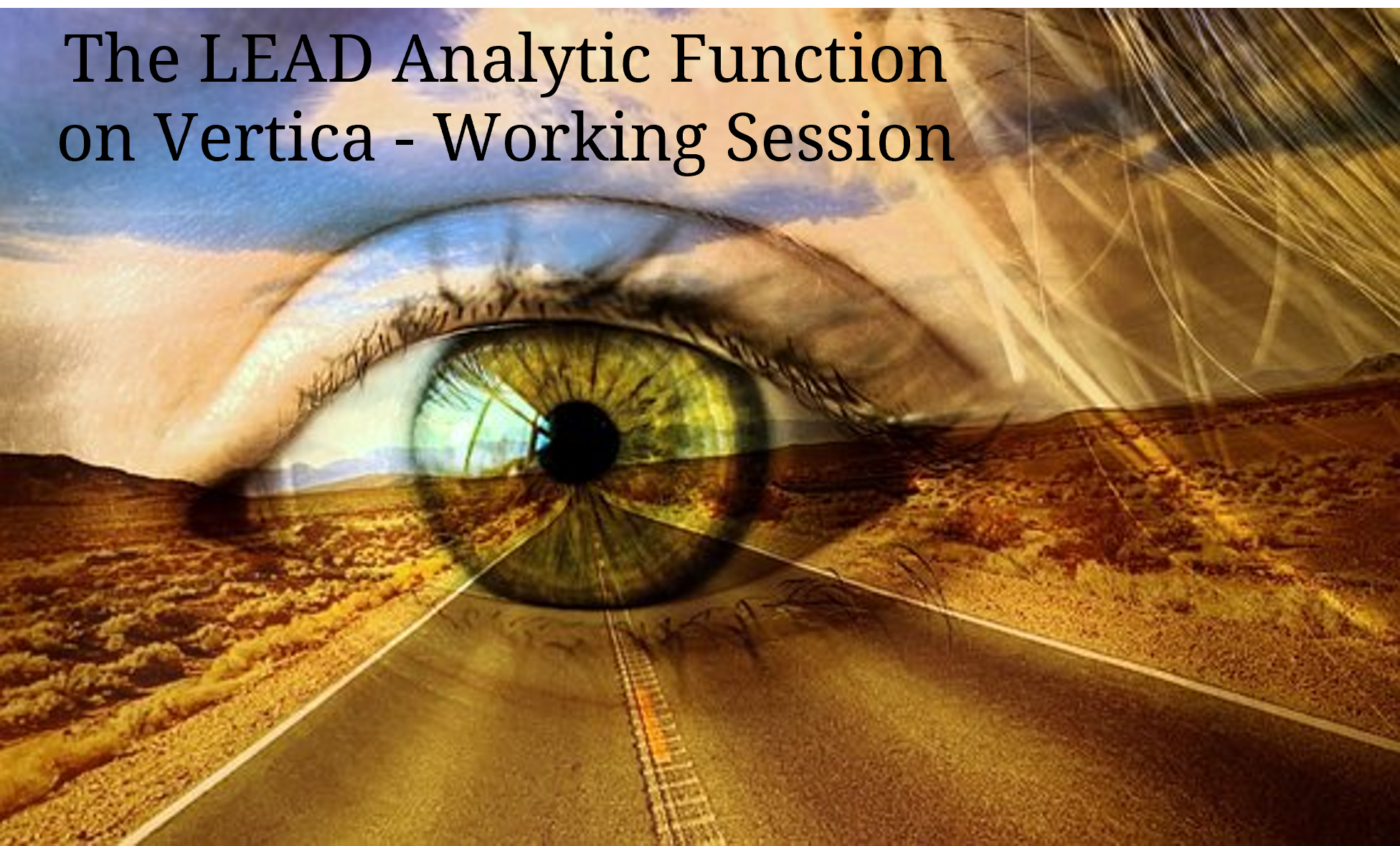 The LEAD Analytic Function on Vertica - Working Session